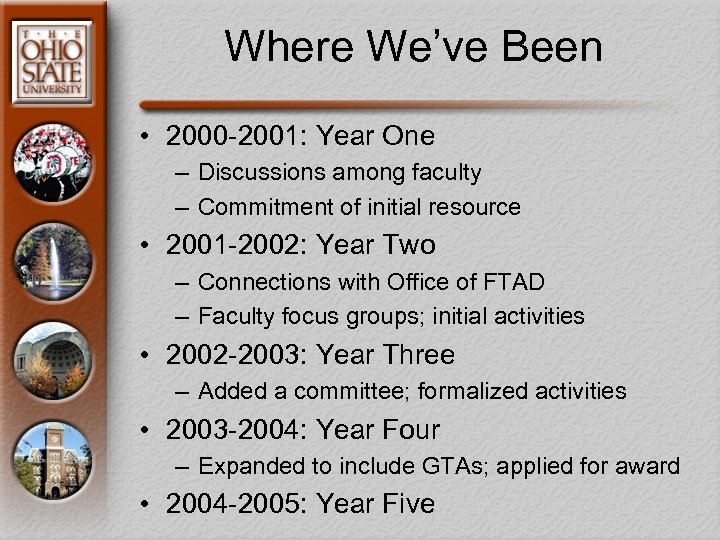 THE OHIO STATE UNIVERSITY

Where We've Been

• 2000-2001: Year One
– Discussions among faculty
– Commitment of initial resource
• 2001-2002: Year Two
– Connections with Office of FTAD
– Faculty focus groups; initial activities
• 2002-2003: Year Three
– Added a committee; formalized activities
• 2003-2004: Year Four
– Expanded to include GTAs; applied for award
• 2004-2005: Year Five